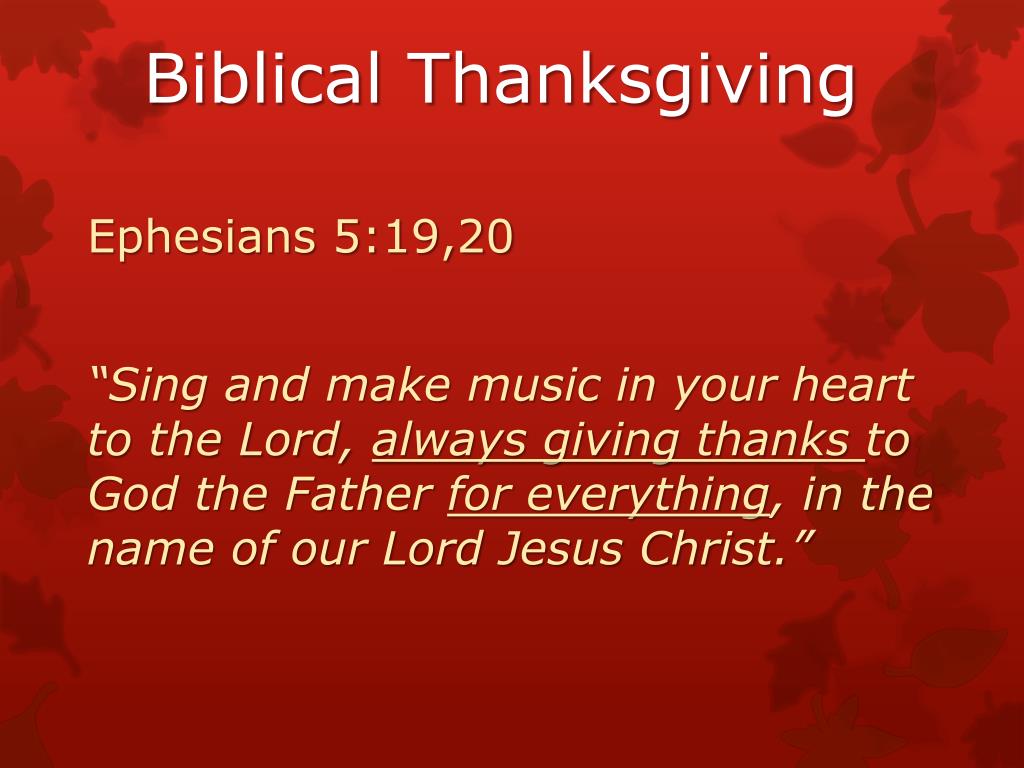 Biblical Thanksgiving

Ephesians 5:19,20

“Sing and make music in your heart to the Lord, always giving thanks to God the Father for everything, in the name of our Lord Jesus Christ.”